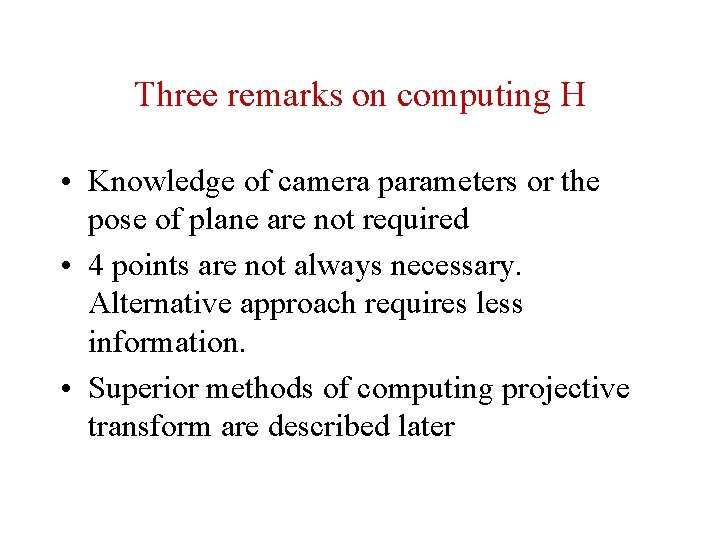 Three remarks on computing H

• Knowledge of camera parameters or the pose of plane are not required
• 4 points are not always necessary. Alternative approach requires less information.
• Superior methods of computing projective transform are described later